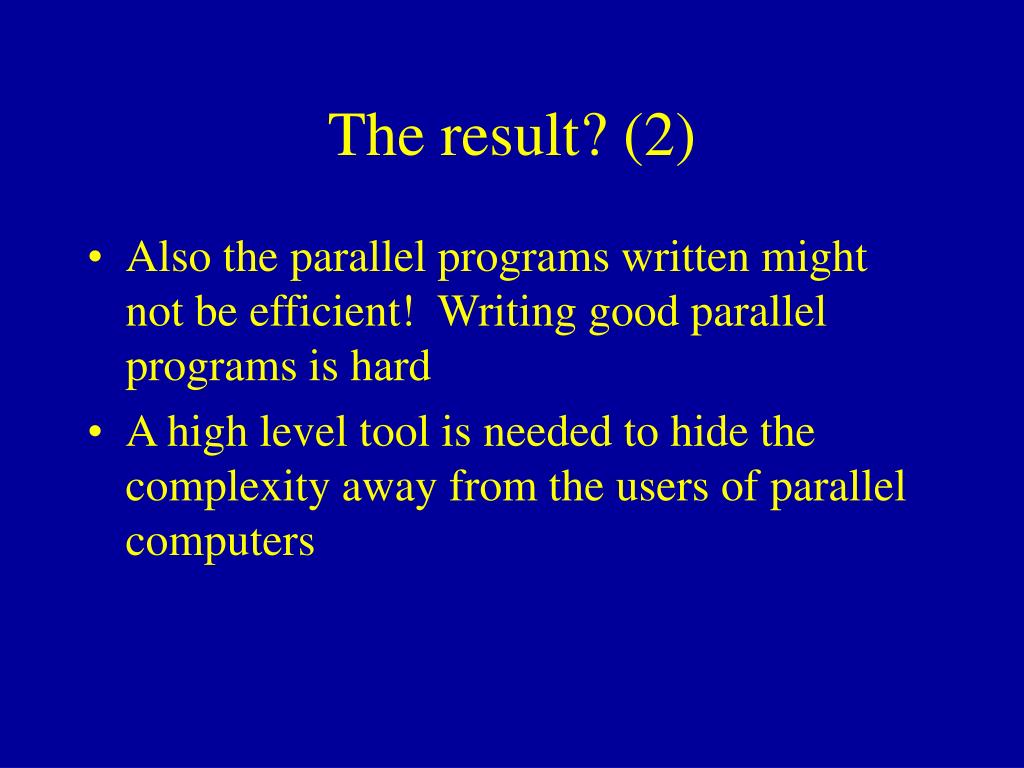 The result? (2)

• Also the parallel programs written might not be efficient!  Writing good parallel programs is hard
• A high level tool is needed to hide the complexity away from the users of parallel computers